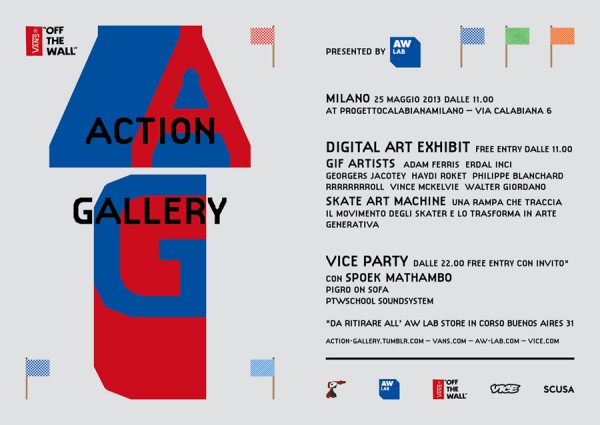 VANS "OFF THE WALL"

ACTION

GALLERY

PRESENTED BY AW LAB

MILANO 25 MAGGIO 2013 DALLE 11.00
AT PROGETTOCALABIANAMILANO — VIA CALABIANA 6

DIGITAL ART EXHIBIT FREE ENTRY DALLE 11.00
GIF ARTISTS ADAM FERRIS ERDAL INCI
GEORGERS JACOTEY HAYDI ROKET PHILIPPE BLANCHARD
RRRRRRRROLL VINCE MCKELVIE WALTER GIORDANO
SKATE ART MACHINE UNA RAMPA CHE TRACCIA IL MOVIMENTO DEGLI SKATER E LO TRASFORMA IN ARTE GENERATIVA

VICE PARTY DALLE 22.00 FREE ENTRY CON INVITO*
CON SPOEK MATHAMBO
PIGRO ON SOFA
PTWSCHOOL SOUNDSYSTEM

*DA RITIRARE ALL' AW LAB STORE IN CORSO BUENOS AIRES 31

ACTION-GALLERY.TUMBLR.COM — VANS.COM — AW-LAB.COM — VICE.COM

AW LAB VANS "OFF THE WALL" VICE SCUSA